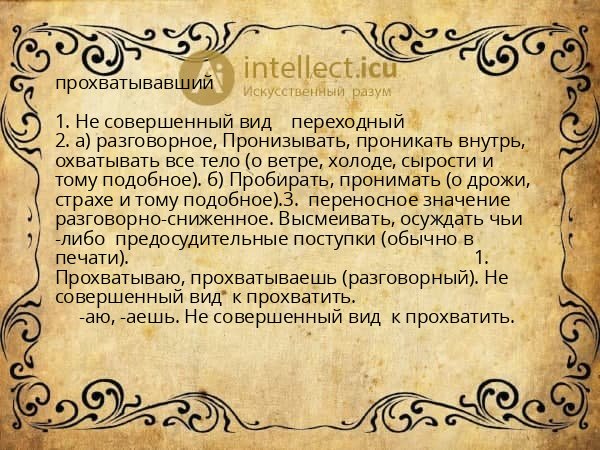 intellect.icu
Искусственный разум

прохватывавший

1. Не совершенный вид переходный
2. а) разговорное, Пронизывать, проникать внутрь, охватывать все тело (о ветре, холоде, сырости и тому подобное). б) Пробирать, пронимать (о дрожи, страхе и тому подобное).3. переносное значение разговорно-сниженное. Высмеивать, осуждать чьи -либо предосудительные поступки (обычно в печати). 1. Прохватываю, прохватываешь (разговорный). Не совершенный вид к прохватить.
-аю, -аешь. Не совершенный вид к прохватить.